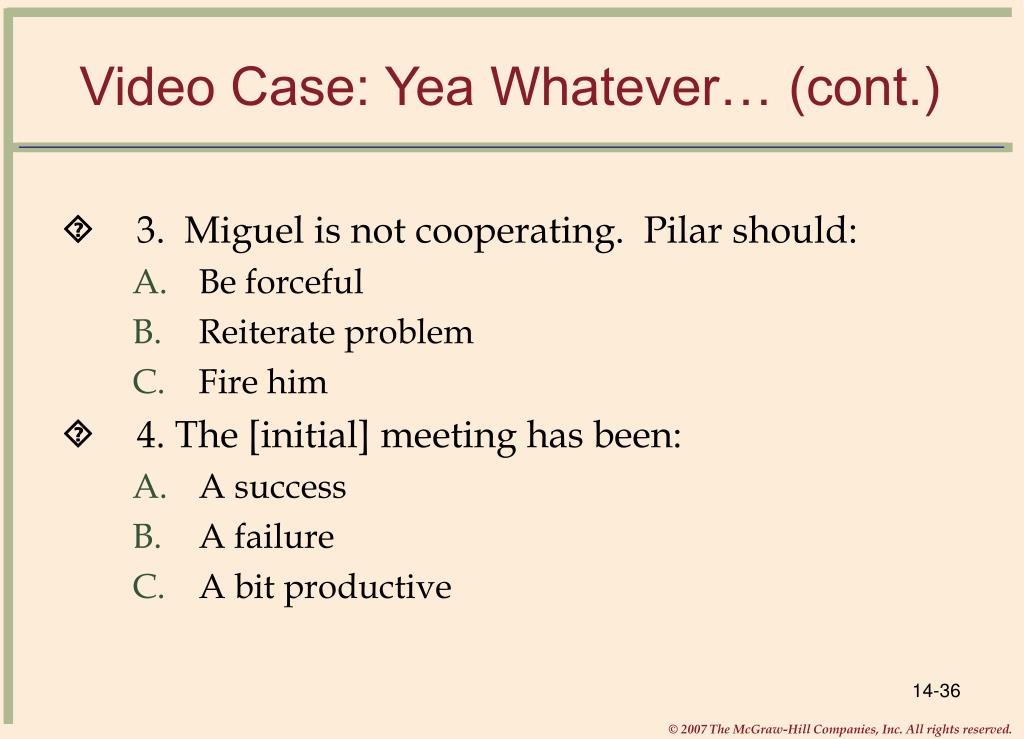 Video Case: Yea Whatever… (cont.)

3. Miguel is not cooperating. Pilar should:
A. Be forceful
B. Reiterate problem
C. Fire him

4. The [initial] meeting has been:
A. A success
B. A failure
C. A bit productive

14-36

© 2007 The McGraw-Hill Companies, Inc. All rights reserved.